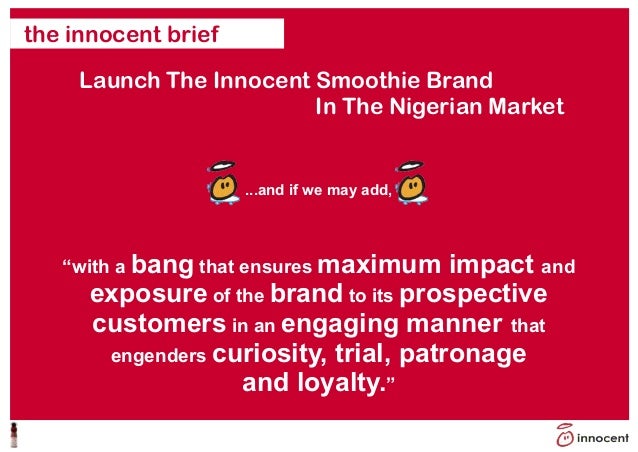 the innocent brief

Launch The Innocent Smoothie Brand In The Nigerian Market

...and if we may add,

“with a bang that ensures maximum impact and exposure of the brand to its prospective customers in an engaging manner that engenders curiosity, trial, patronage and loyalty.”

innocent